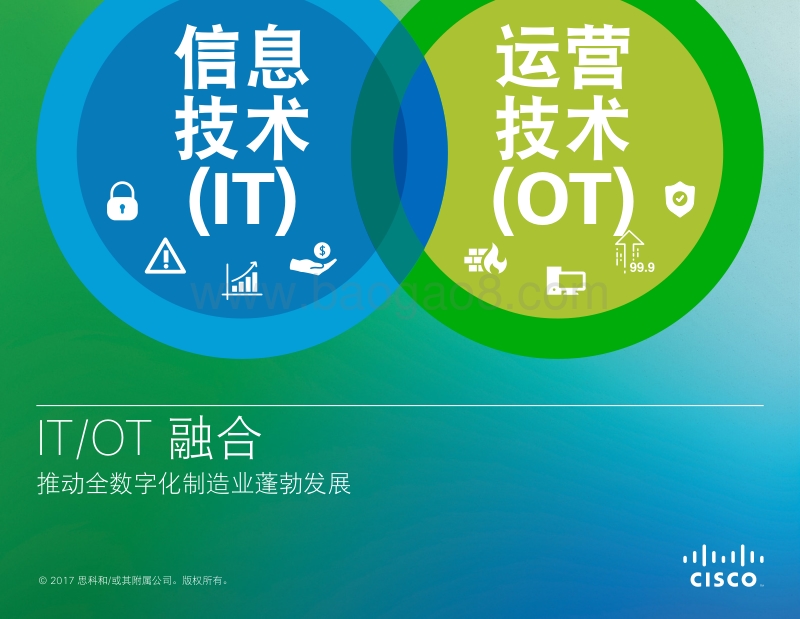 信息技术(IT)

运营技术(OT)

99.9

www.baogao8.com

IT/OT 融合

推动全数字化制造业蓬勃发展

© 2017 思科和/或其附属公司。版权所有。

CISCO